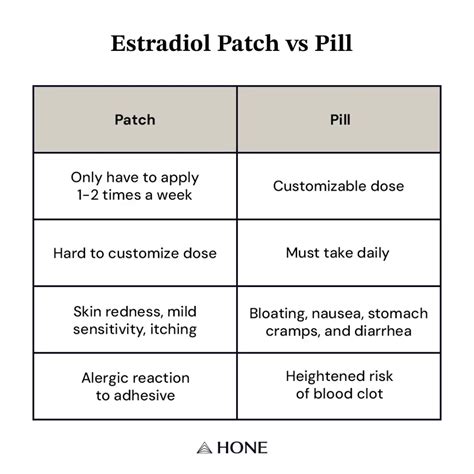 Estradiol Patch vs Pill

| Patch | Pill |
|---|---|
| Only have to apply 1-2 times a week | Customizable dose |
| Hard to customize dose | Must take daily |
| Skin redness, mild sensitivity, itching | Bloating, nausea, stomach cramps, and diarrhea |
| Alergic reaction to adhesive | Heightened risk of blood clot |

HONE